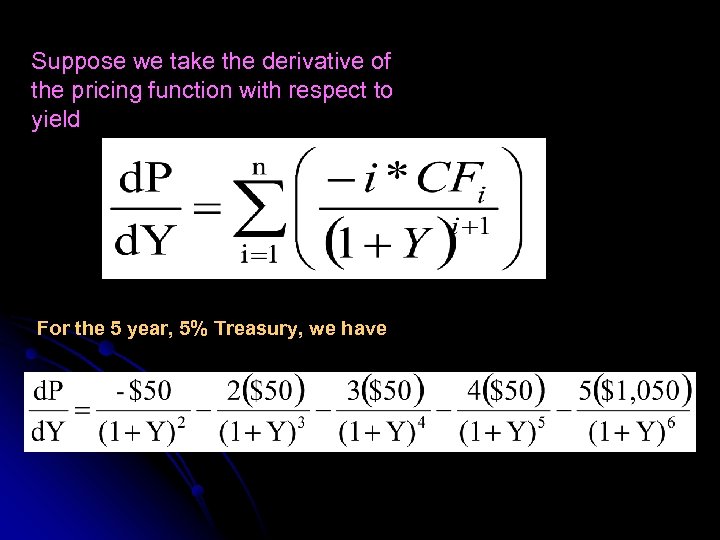 Suppose we take the derivative of the pricing function with respect to yield

$\frac{dP}{dY} = \sum_{i=1}^{n} \left( \frac{-i * CF_i}{(1+Y)^{i+1}} \right)$

For the 5 year, 5% Treasury, we have

$\frac{dP}{dY} = \frac{-\$50}{(1+Y)^2} - \frac{2(\$50)}{(1+Y)^3} - \frac{3(\$50)}{(1+Y)^4} - \frac{4(\$50)}{(1+Y)^5} - \frac{5(\$1,050)}{(1+Y)^6}$